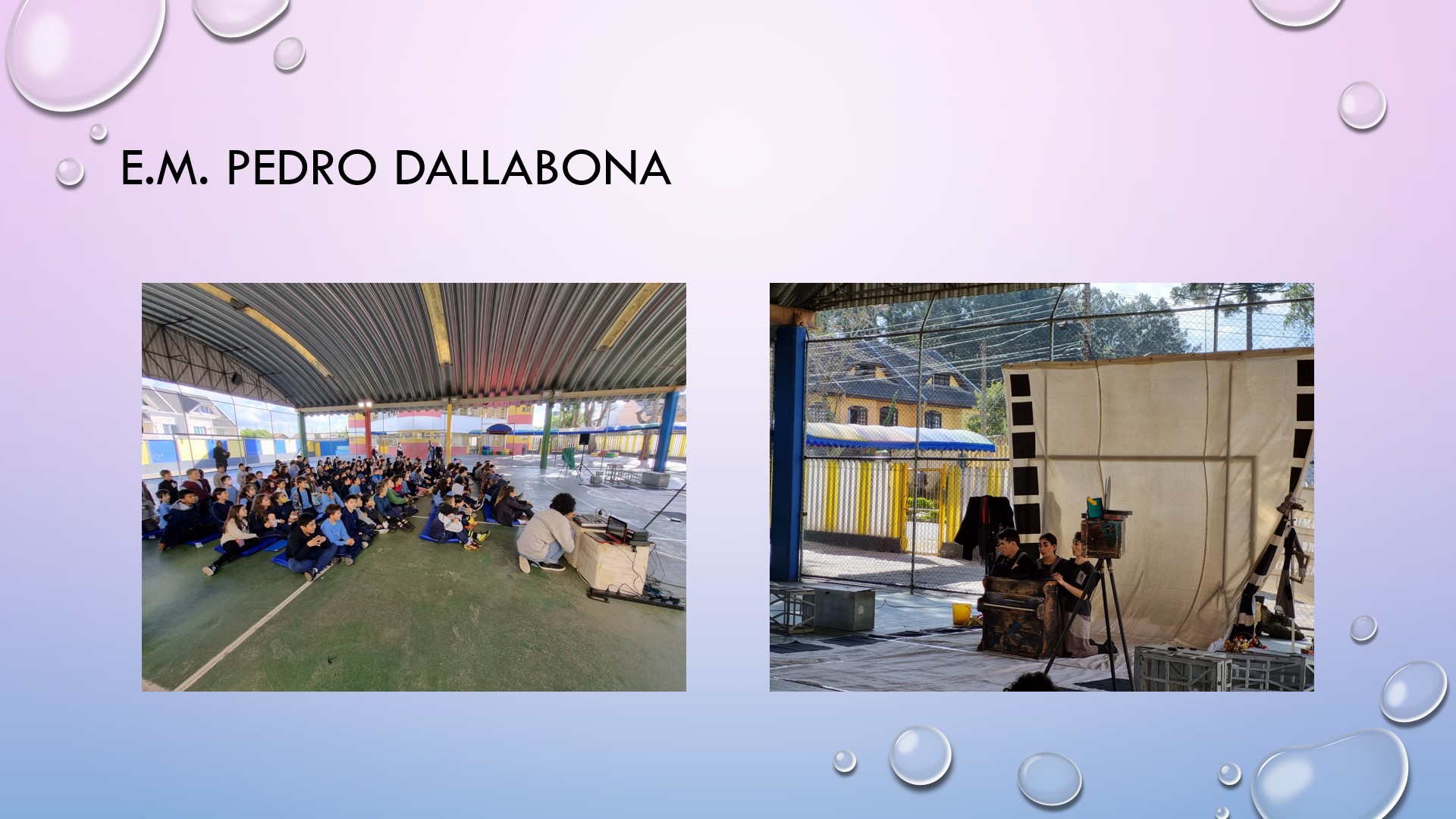 E.M. PEDRO DALLABONA